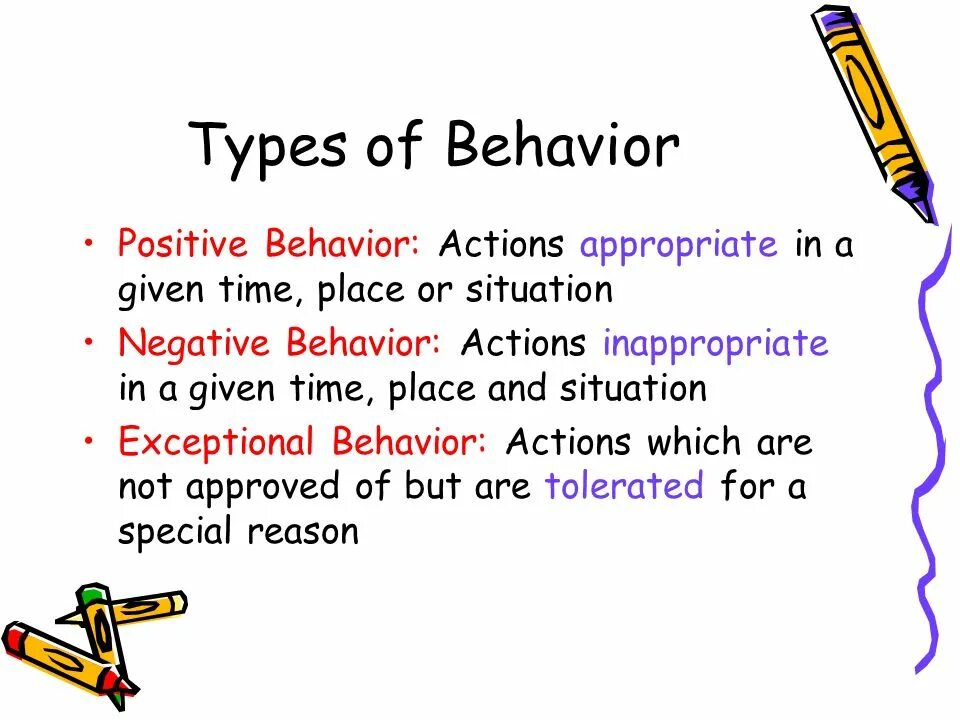 Types of Behavior

• Positive Behavior: Actions appropriate in a given time, place or situation

• Negative Behavior: Actions inappropriate in a given time, place and situation

• Exceptional Behavior: Actions which are not approved of but are tolerated for a special reason